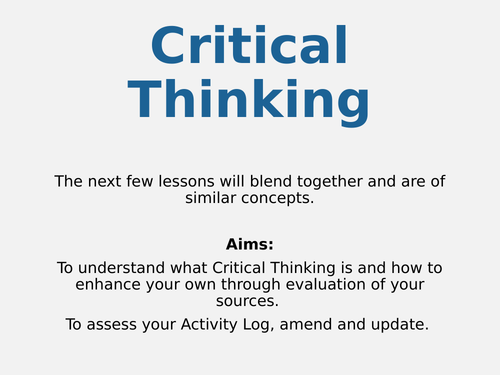 Critical Thinking

The next few lessons will blend together and are of similar concepts.

Aims:

To understand what Critical Thinking is and how to enhance your own through evaluation of your sources.

To assess your Activity Log, amend and update.